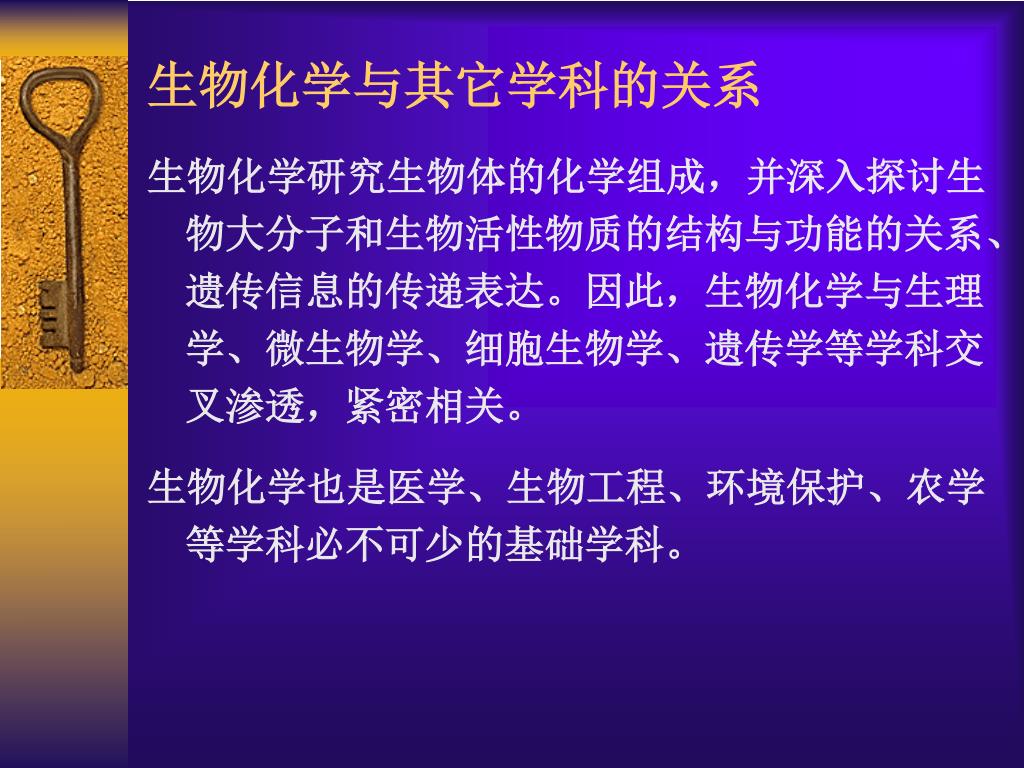 生物化学与其它学科的关系

生物化学研究生物体的化学组成，并深入探讨生物大分子和生物活性物质的结构与功能的关系、遗传信息的传递表达。因此，生物化学与生理学、微生物学、细胞生物学、遗传学等学科交叉渗透，紧密相关。

生物化学也是医学、生物工程、环境保护、农学等学科必不可少的基础学科。